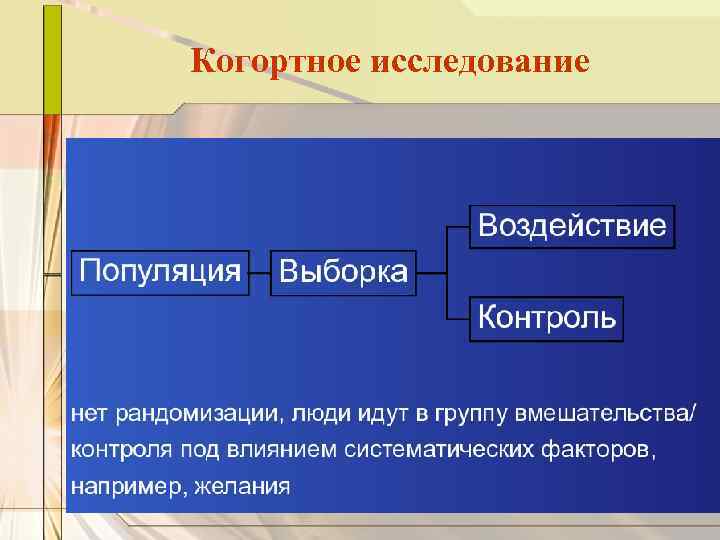 Когортное исследование

Популяция

Выборка

Воздействие

Контроль

нет рандомизации, люди идут в группу вмешательства/ контроля под влиянием систематических факторов, например, желания